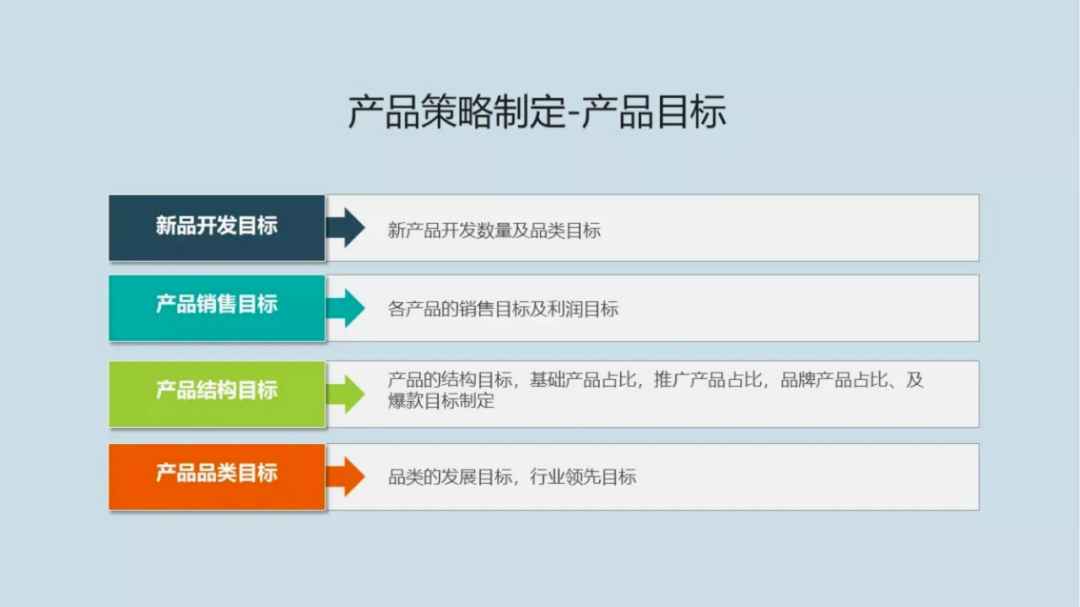 产品策略制定-产品目标

新品开发目标

新产品开发数量及品类目标

产品销售目标

各产品的销售目标及利润目标

产品结构目标

产品的结构目标，基础产品占比，推广产品占比，品牌产品占比、及爆款目标制定

产品品类目标

品类的发展目标，行业领先目标